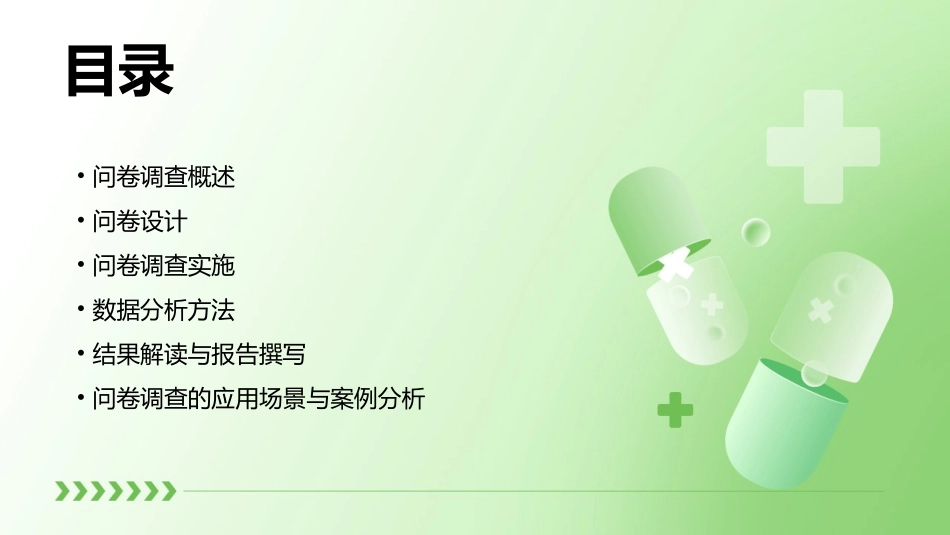 目录

• 问卷调查概述
• 问卷设计
• 问卷调查实施
• 数据分析方法
• 结果解读与报告撰写
• 问卷调查的应用场景与案例分析